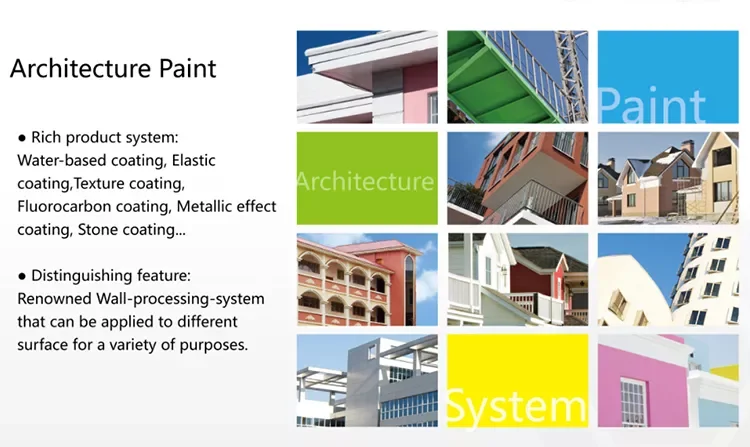 Architecture Paint

● Rich product system:
Water-based coating, Elastic coating,Texture coating, Fluorocarbon coating, Metallic effect coating, Stone coating...

● Distinguishing feature:
Renowned Wall-processing-system that can be applied to different surface for a variety of purposes.

Paint

Architecture

System